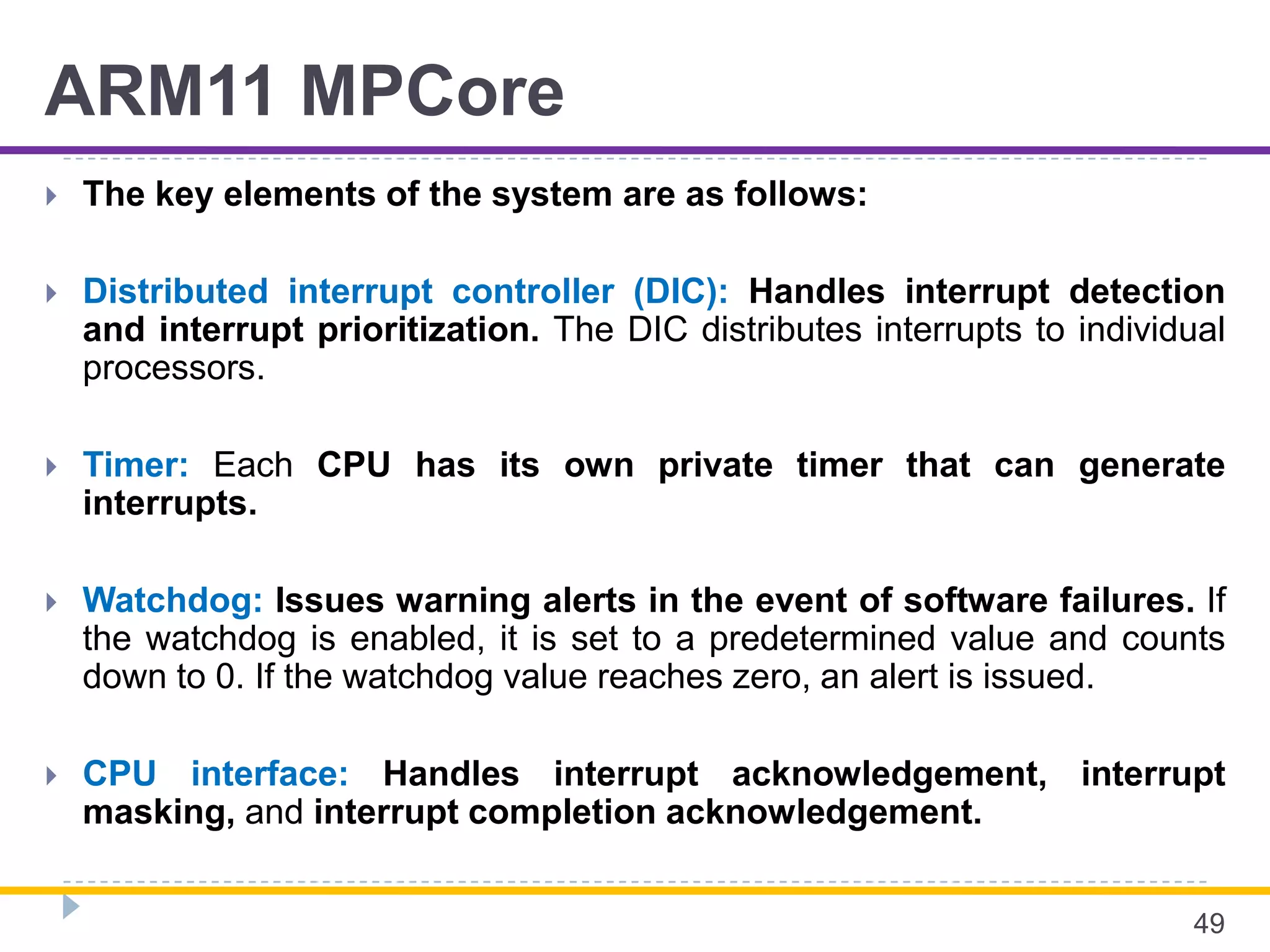 ARM11 MPCore

The key elements of the system are as follows:

Distributed interrupt controller (DIC): Handles interrupt detection and interrupt prioritization. The DIC distributes interrupts to individual processors.

Timer: Each CPU has its own private timer that can generate interrupts.

Watchdog: Issues warning alerts in the event of software failures. If the watchdog is enabled, it is set to a predetermined value and counts down to 0. If the watchdog value reaches zero, an alert is issued.

CPU interface: Handles interrupt acknowledgement, interrupt masking, and interrupt completion acknowledgement.

49